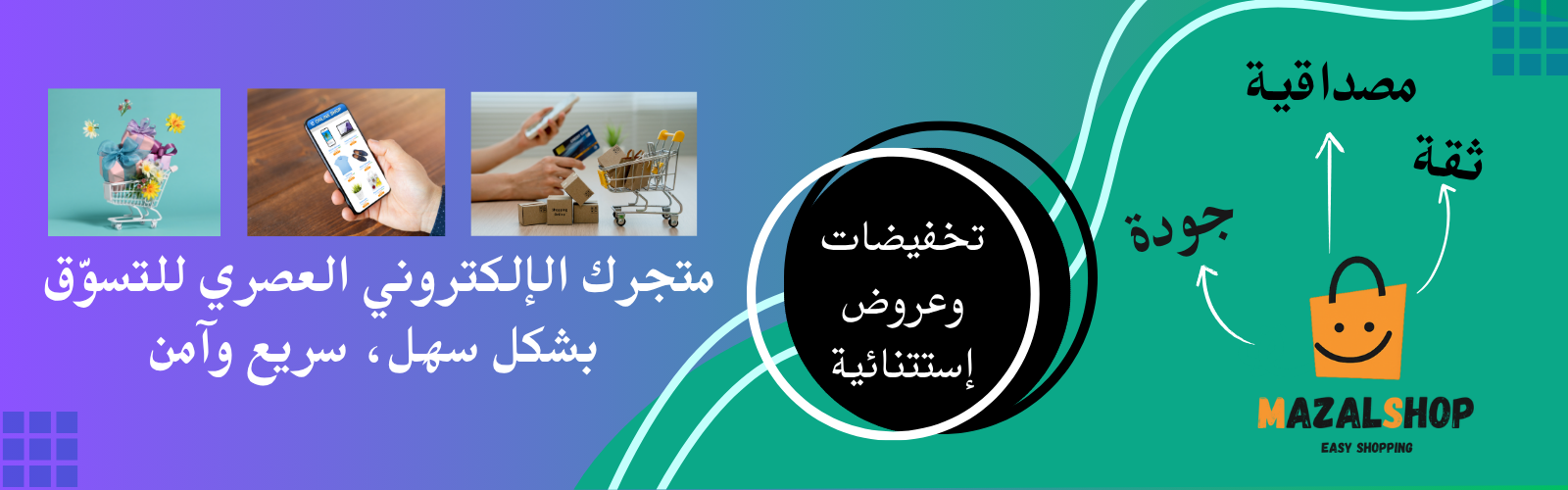 مصداقية

ثقة

جودة

MAZALSHOP
EASY SHOPPING

تخفيضات وعروض إستثنائية

متجرك الإلكتروني العصري للتسوّق بشكل سهل، سريع وآمن